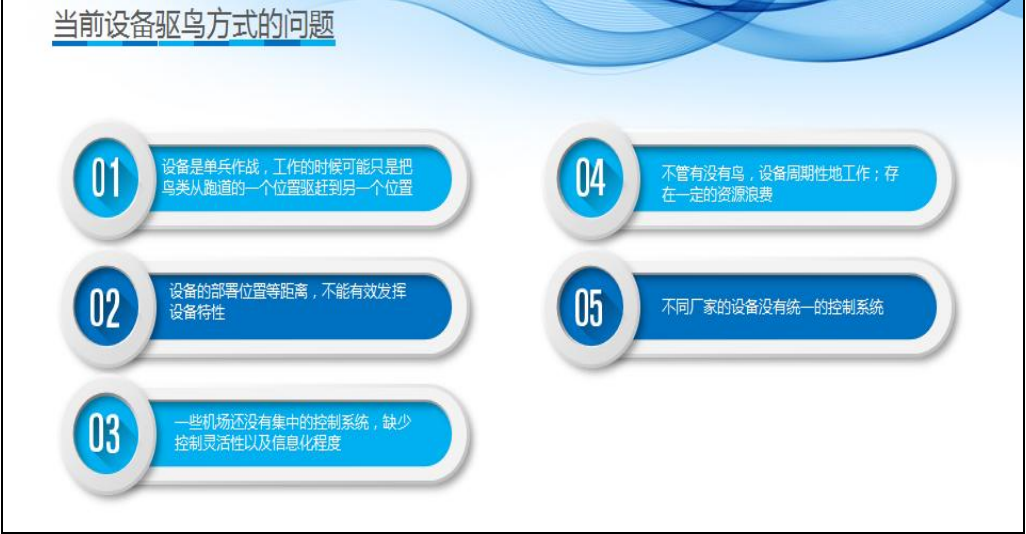 当前设备驱鸟方式的问题

01
设备是单兵作战，工作的时候可能只是把鸟类从跑道的一个位置驱赶到另一个位置

02
设备的部署位置等距离，不能有效发挥设备特性

03
一些机场还没有集中的控制系统，缺少控制灵活性以及信息化程度

04
不管有没有鸟，设备周期性地工作；存在一定的资源浪费

05
不同厂家的设备没有统一的控制系统